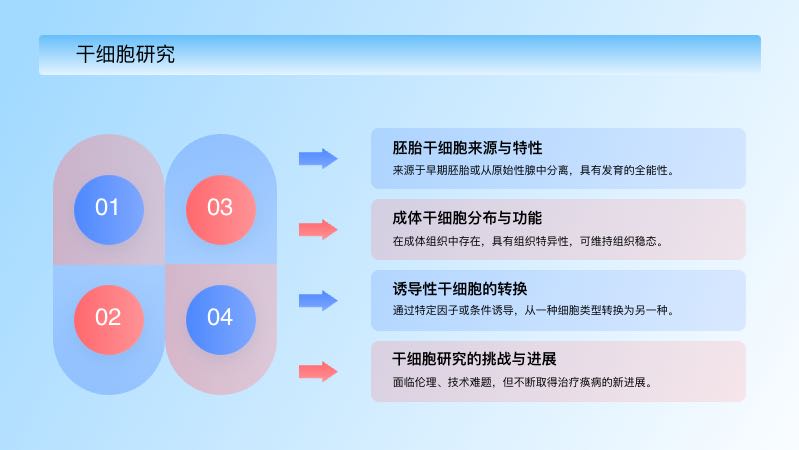 干细胞研究

01

03

02

04

胚胎干细胞来源与特性

来源于早期胚胎或从原始性腺中分离，具有发育的全能性。

成体干细胞分布与功能

在成体组织中存在，具有组织特异性，可维持组织稳态。

诱导性干细胞的转换

通过特定因子或条件诱导，从一种细胞类型转换为另一种。

干细胞研究的挑战与进展

面临伦理、技术难题，但不断取得治疗疾病的新进展。